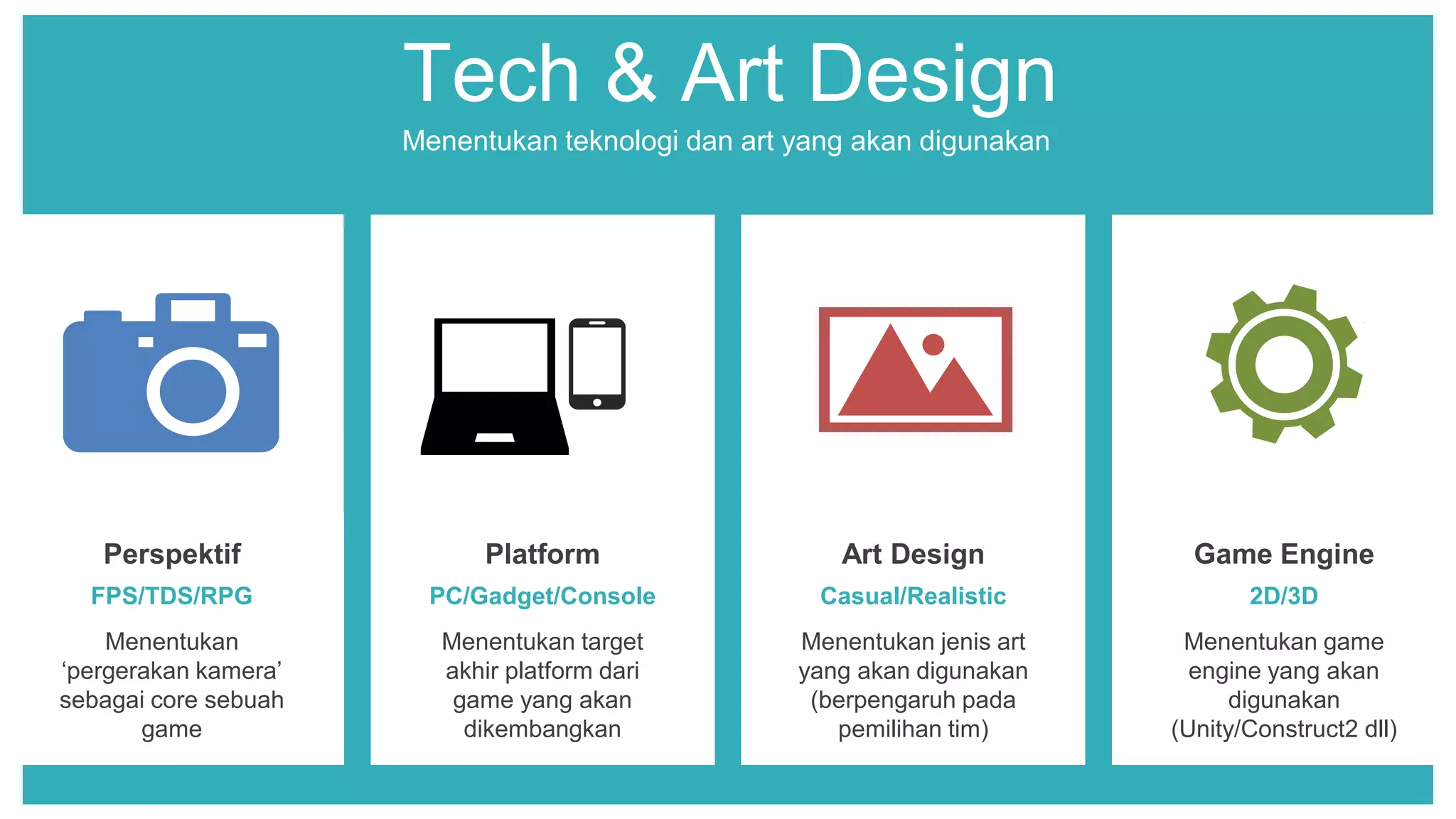 Tech & Art Design

Menentukan teknologi dan art yang akan digunakan

Perspektif

FPS/TDS/RPG

Menentukan ‘pergerakan kamera’ sebagai core sebuah game

Platform

PC/Gadget/Console

Menentukan target akhir platform dari game yang akan dikembangkan

Art Design

Casual/Realistic

Menentukan jenis art yang akan digunakan (berpengaruh pada pemilihan tim)

Game Engine

2D/3D

Menentukan game engine yang akan digunakan (Unity/Construct2 dll)